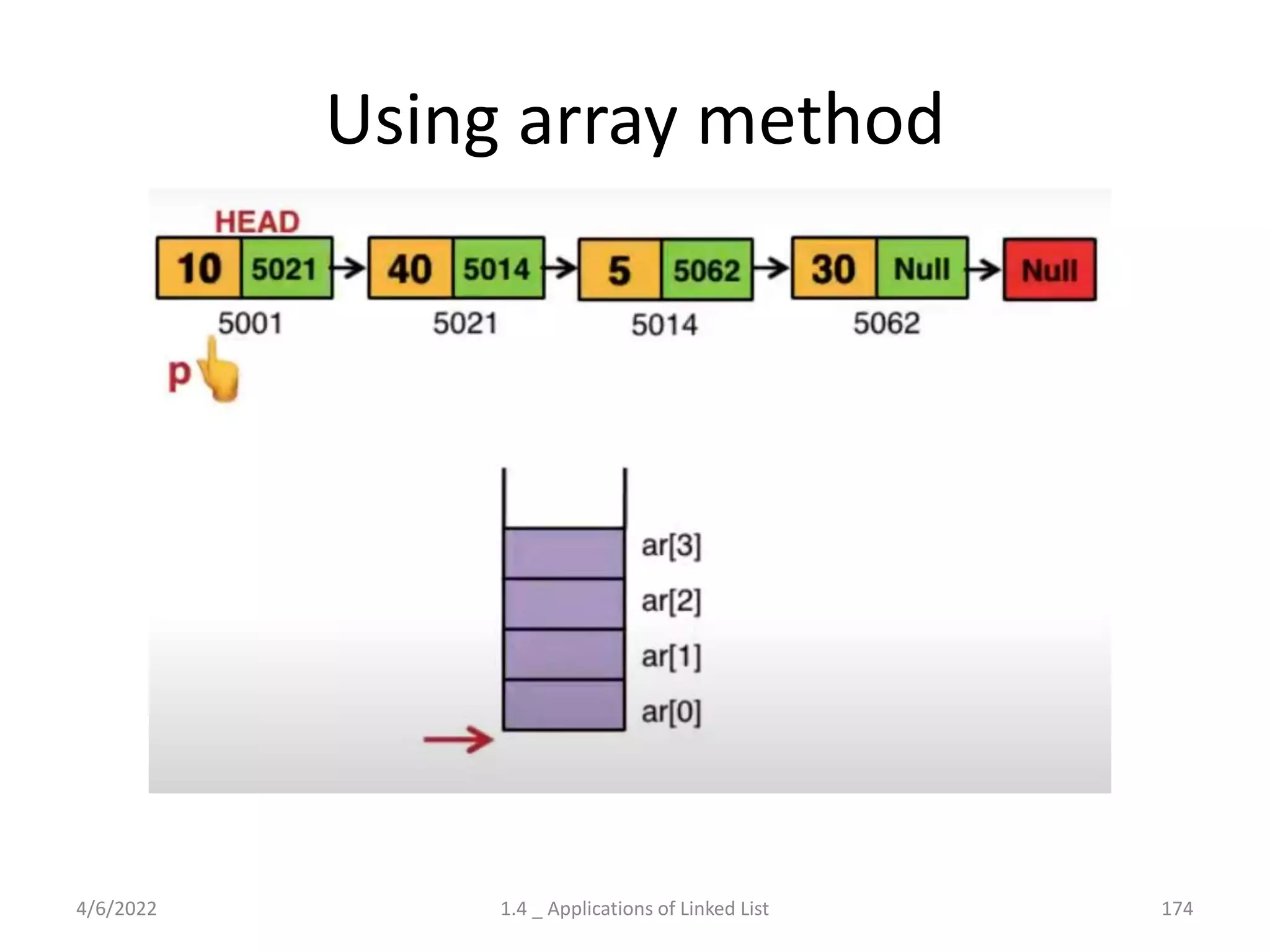 Using array method

HEAD

10 5021 40 5014 5 5062 30 Null Null

5001 5021 5014 5062

p

ar[3]
ar[2]
ar[1]
ar[0]

4/6/2022 1.4 _ Applications of Linked List 174